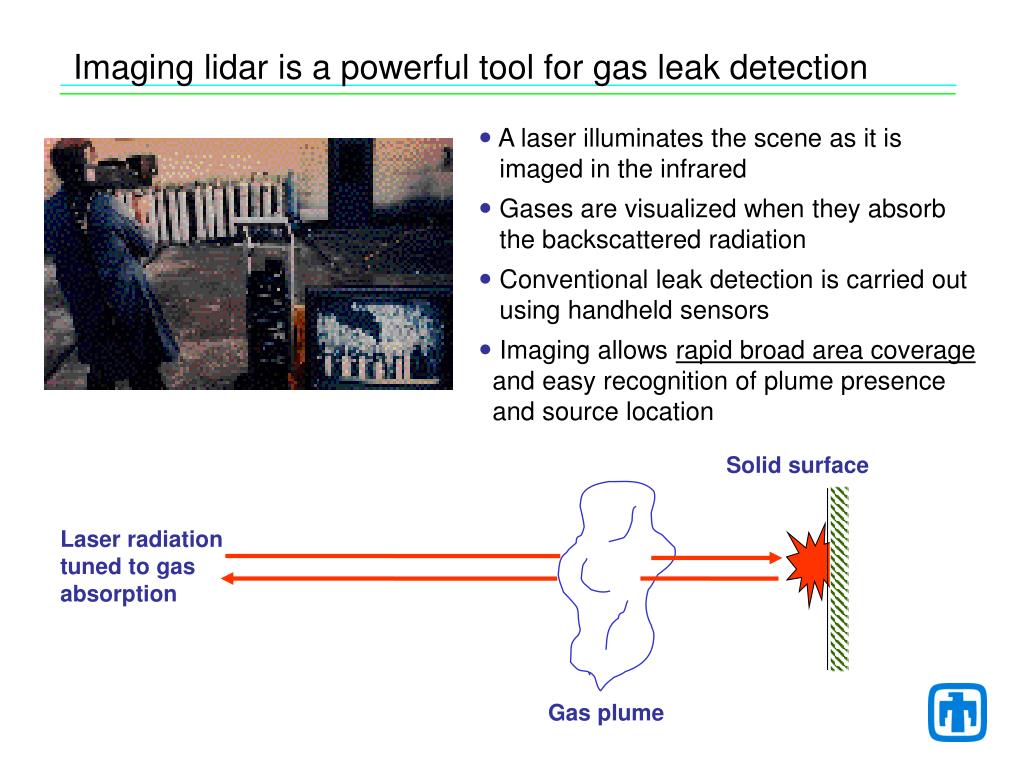 Imaging lidar is a powerful tool for gas leak detection

• A laser illuminates the scene as it is imaged in the infrared

• Gases are visualized when they absorb the backscattered radiation

• Conventional leak detection is carried out using handheld sensors

• Imaging allows rapid broad area coverage and easy recognition of plume presence and source location

Solid surface

Laser radiation tuned to gas absorption

Gas plume